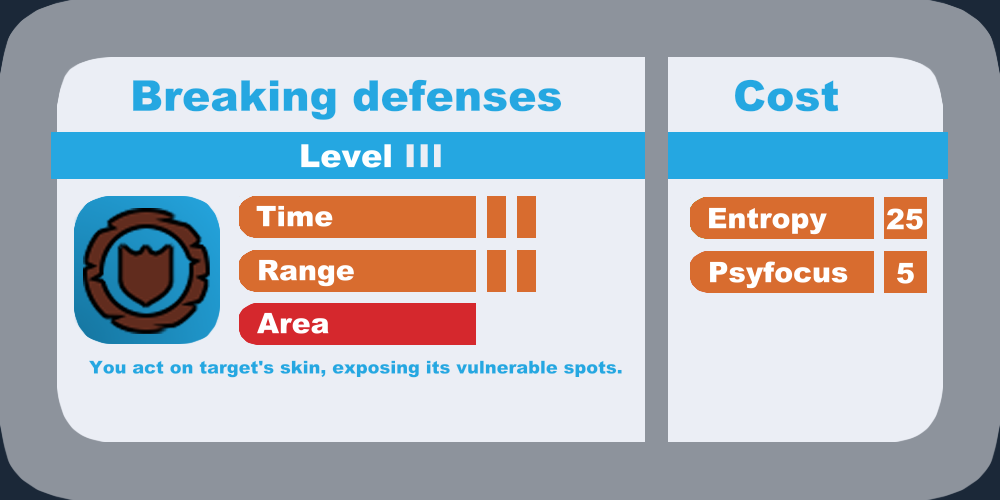 Breaking defenses

Level III

Time

Range

Area

You act on target's skin, exposing its vulnerable spots.

Cost

Entropy 25

Psyfocus 5